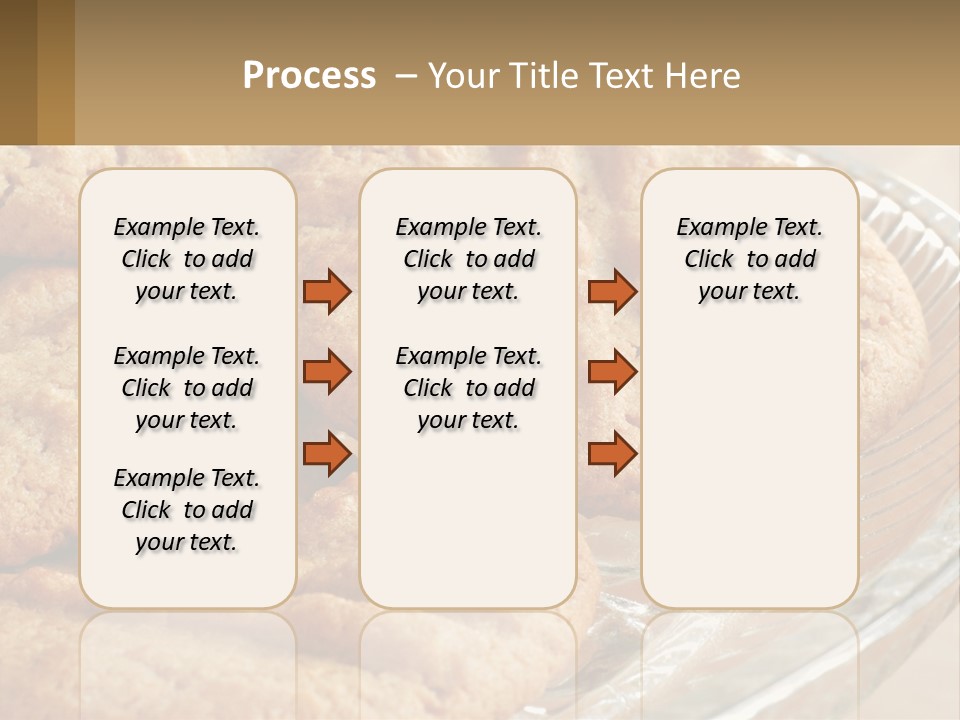 Process – Your Title Text Here

Example Text. Click to add your text.

Example Text. Click to add your text.

Example Text. Click to add your text.

Example Text. Click to add your text.

Example Text. Click to add your text.

Example Text. Click to add your text.